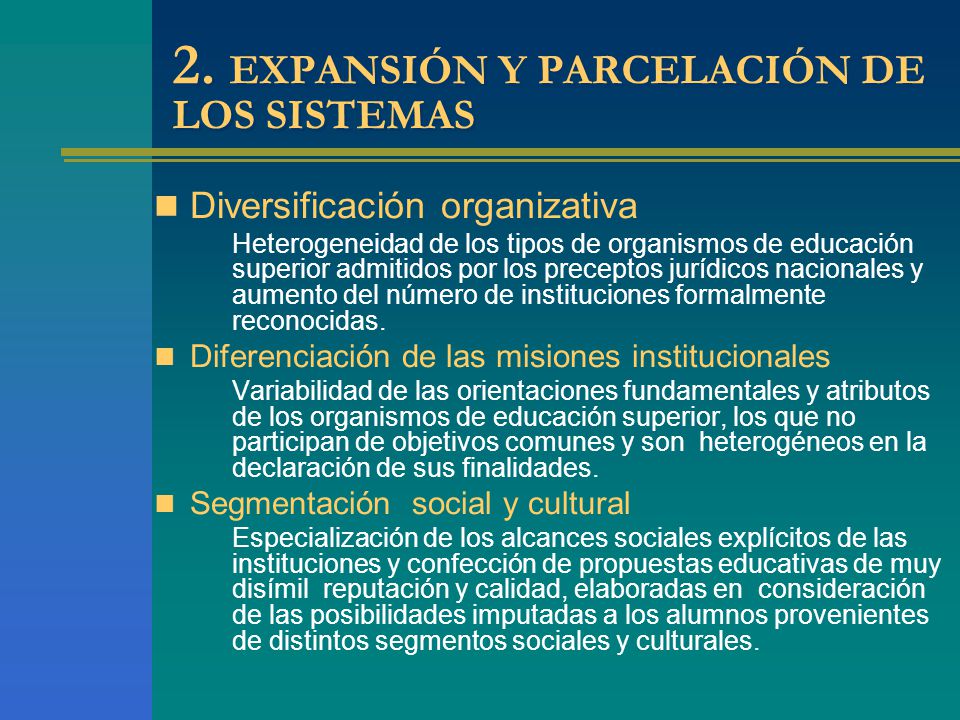 2. EXPANSIÓN Y PARCELACIÓN DE LOS SISTEMAS

Diversificación organizativa

Heterogeneidad de los tipos de organismos de educación superior admitidos por los preceptos jurídicos nacionales y aumento del número de instituciones formalmente reconocidas.

Diferenciación de las misiones institucionales

Variabilidad de las orientaciones fundamentales y atributos de los organismos de educación superior, los que no participan de objetivos comunes y son heterogéneos en la declaración de sus finalidades.

Segmentación social y cultural

Especialización de los alcances sociales explícitos de las instituciones y confección de propuestas educativas de muy disímil reputación y calidad, elaboradas en consideración de las posibilidades imputadas a los alumnos provenientes de distintos segmentos sociales y culturales.